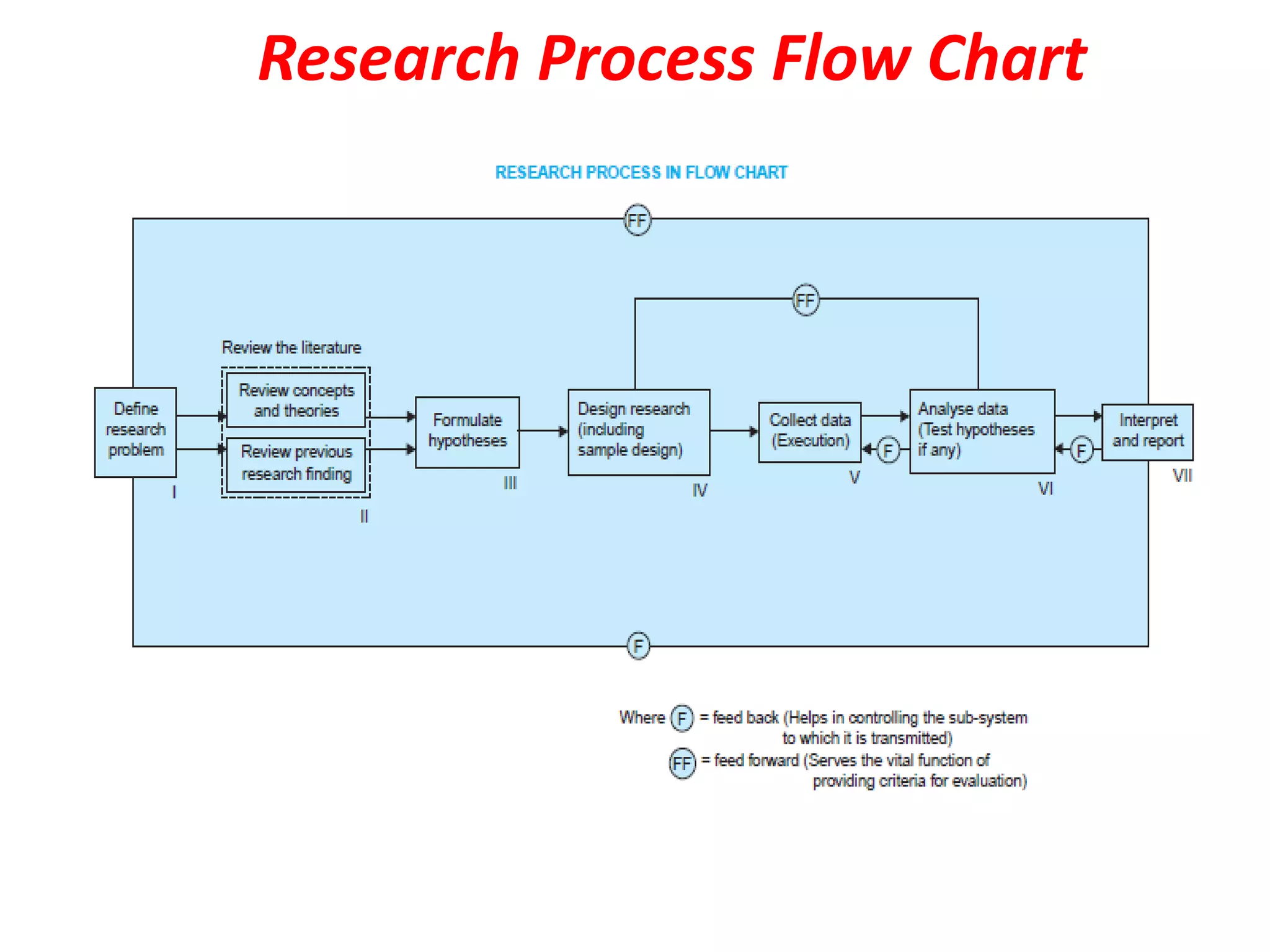 Research Process Flow Chart

RESEARCH PROCESS IN FLOW CHART

FF

FF

Review the literature

Define research problem

I

Review concepts and theories

Review previous research finding

II

Formulate hypotheses

III

Design research (including sample design)

IV

Collect data (Execution)

V

F

Analyse data (Test hypotheses if any)

VI

F

Interpret and report

VII

F

Where F = feed back (Helps in controlling the sub-system to which it is transmitted)

FF = feed forward (Serves the vital function of providing criteria for evaluation)